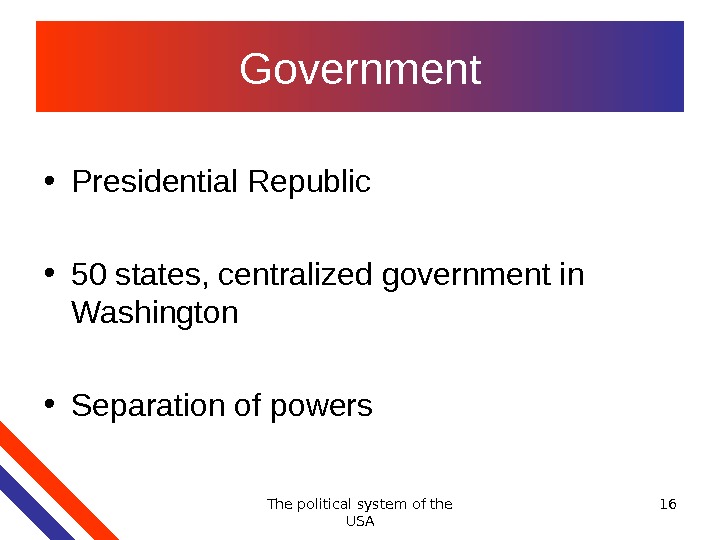 Government

• Presidential Republic

• 50 states, centralized government in Washington

• Separation of powers

The political system of the USA

16